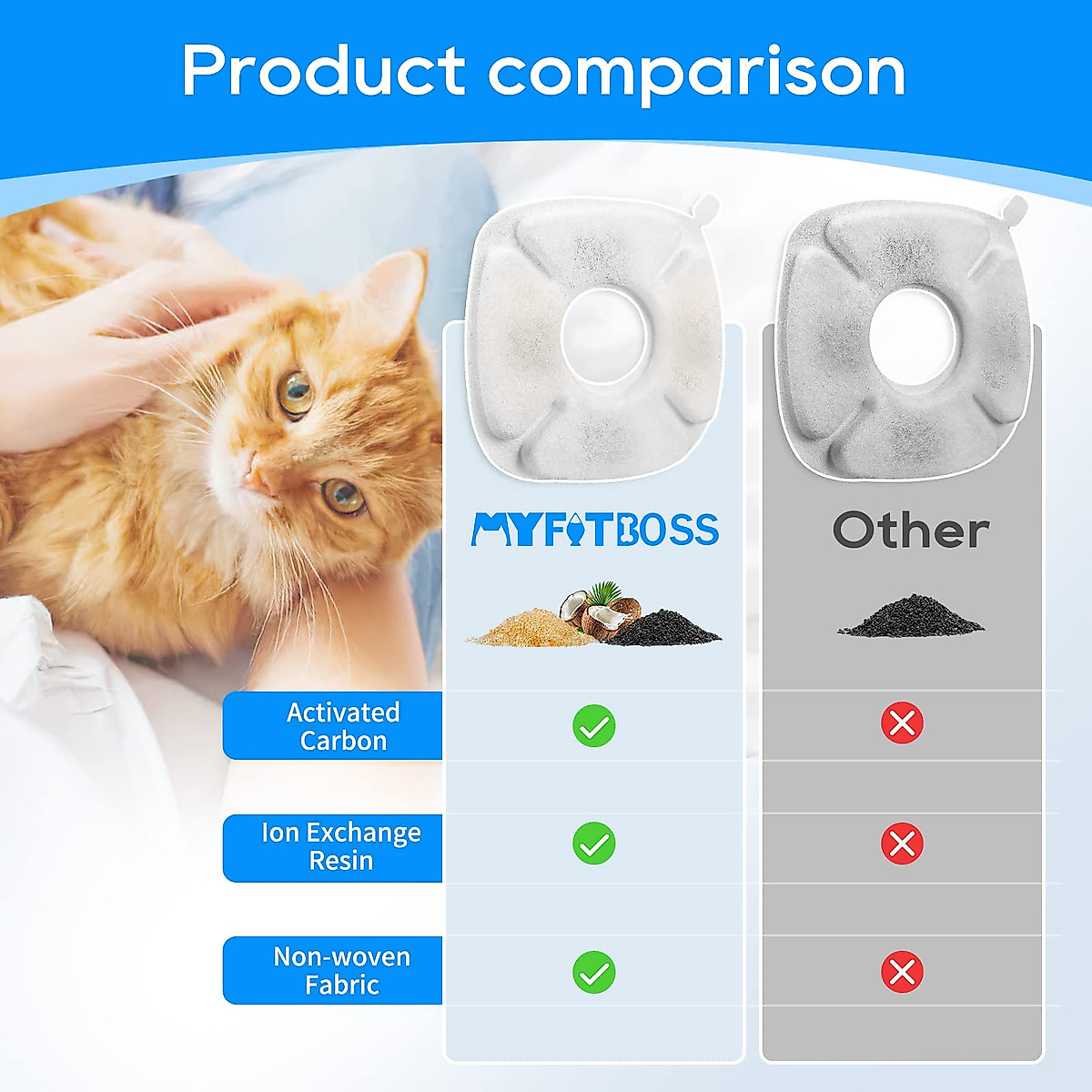 Product comparison

| | MYFITBOSS | Other |
|---|---|---|
| Activated Carbon | ✓ | ✗ |
| Ion Exchange Resin | ✓ | ✗ |
| Non-woven Fabric | ✓ | ✗ |